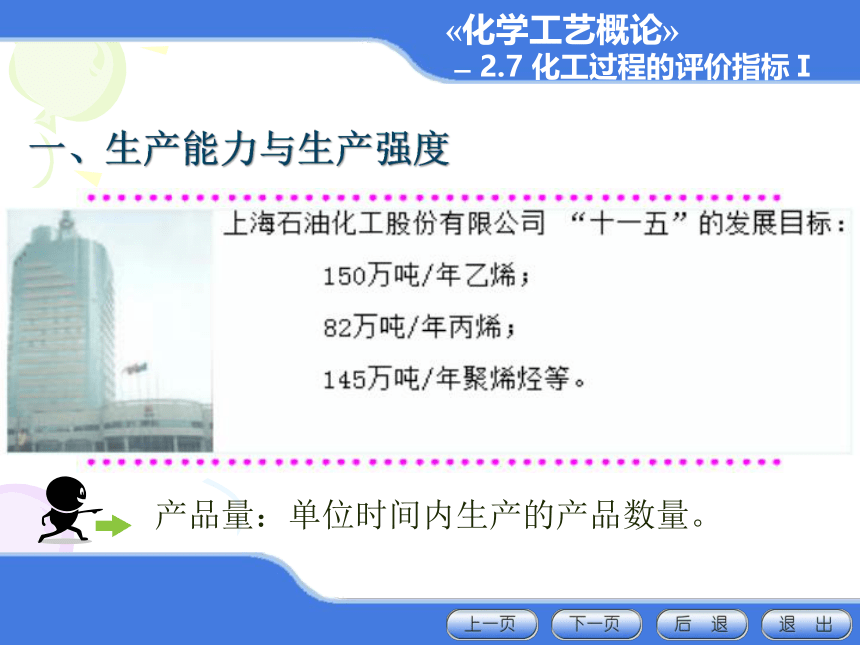 «化学工艺概论»
– 2.7 化工过程的评价指标 I

一、生产能力与生产强度

上海石油化工股份有限公司 “十一五”的发展目标：

150万吨/年乙烯；

82万吨/年丙烯；

145万吨/年聚烯烃等。

产品量：单位时间内生产的产品数量。

上一页 下一页 后 退 退 出